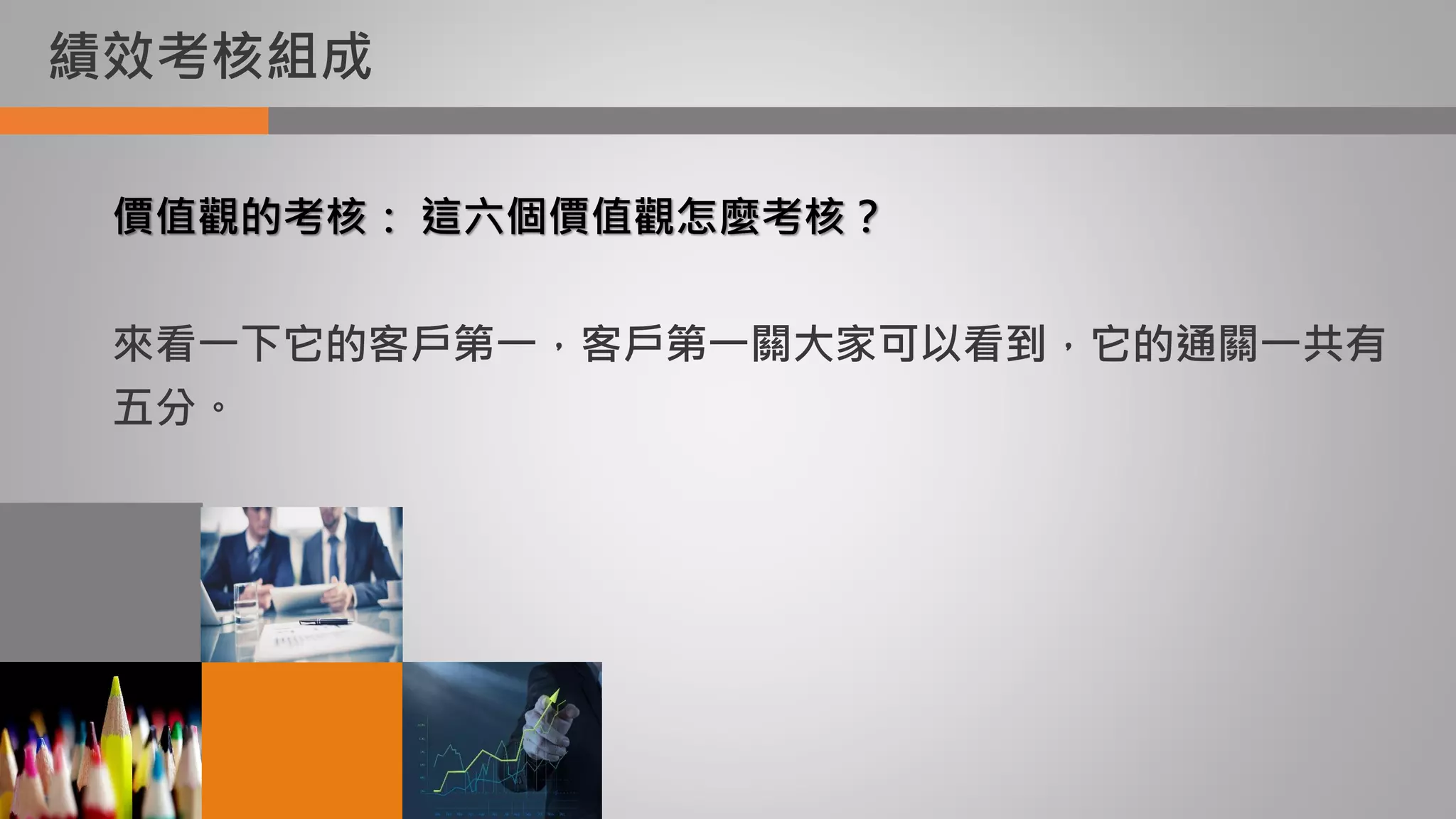 績效考核組成

價值觀的考核： 這六個價值觀怎麼考核？

來看一下它的客戶第一，客戶第一關大家可以看到，它的通關一共有五分。